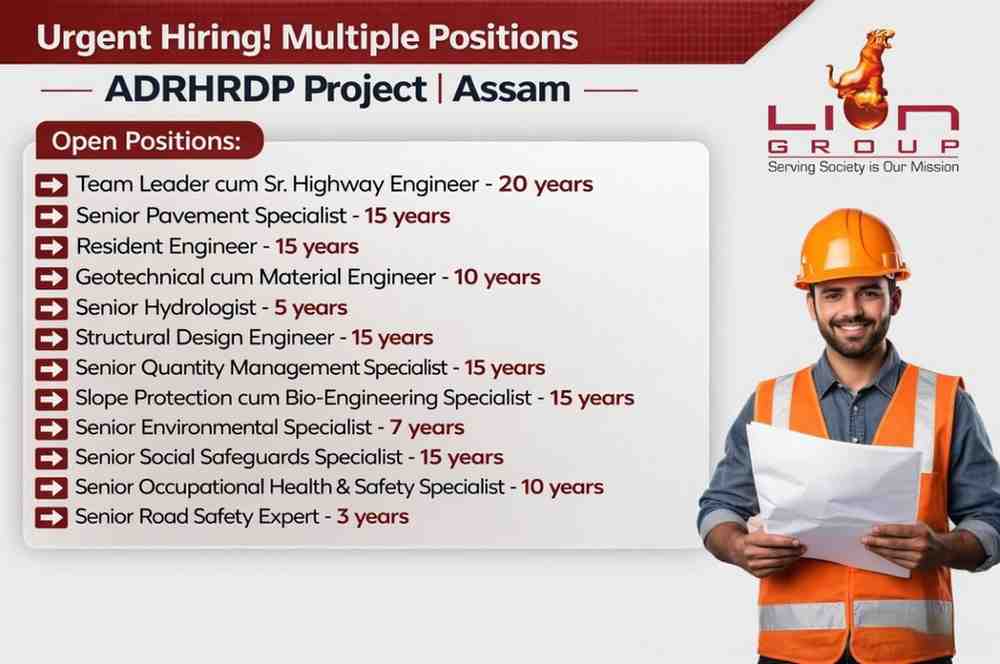 Urgent Hiring! Multiple Positions

ADRHRDP Project | Assam

LION
GROUP
Serving Society is Our Mission

Open Positions:

Team Leader cum Sr. Highway Engineer - 20 years
Senior Pavement Specialist - 15 years
Resident Engineer - 15 years
Geotechnical cum Material Engineer - 10 years
Senior Hydrologist - 5 years
Structural Design Engineer - 15 years
Senior Quantity Management Specialist - 15 years
Slope Protection cum Bio-Engineering Specialist - 15 years
Senior Environmental Specialist - 7 years
Senior Social Safeguards Specialist - 15 years
Senior Occupational Health & Safety Specialist - 10 years
Senior Road Safety Expert - 3 years